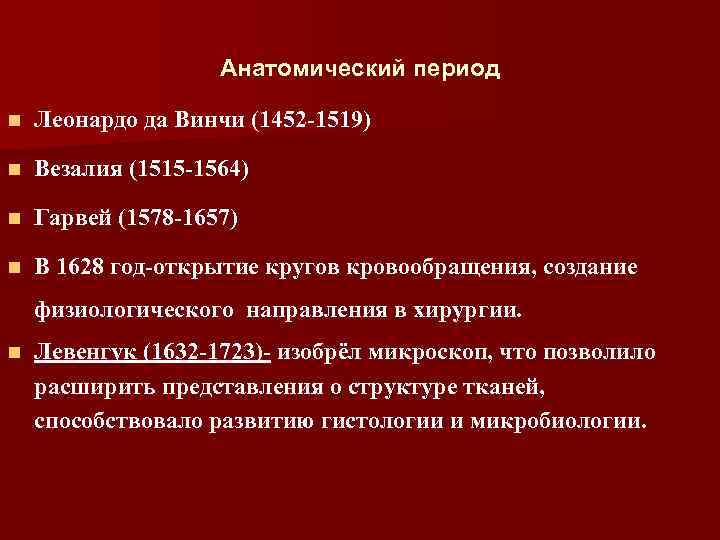 Анатомический период

Леонардо да Винчи (1452-1519)

Везалия (1515-1564)

Гарвей (1578-1657)

В 1628 год-открытие кругов кровообращения, создание физиологического направления в хирургии.

Левенгук (1632-1723)- изобрёл микроскоп, что позволило расширить представления о структуре тканей, способствовало развитию гистологии и микробиологии.